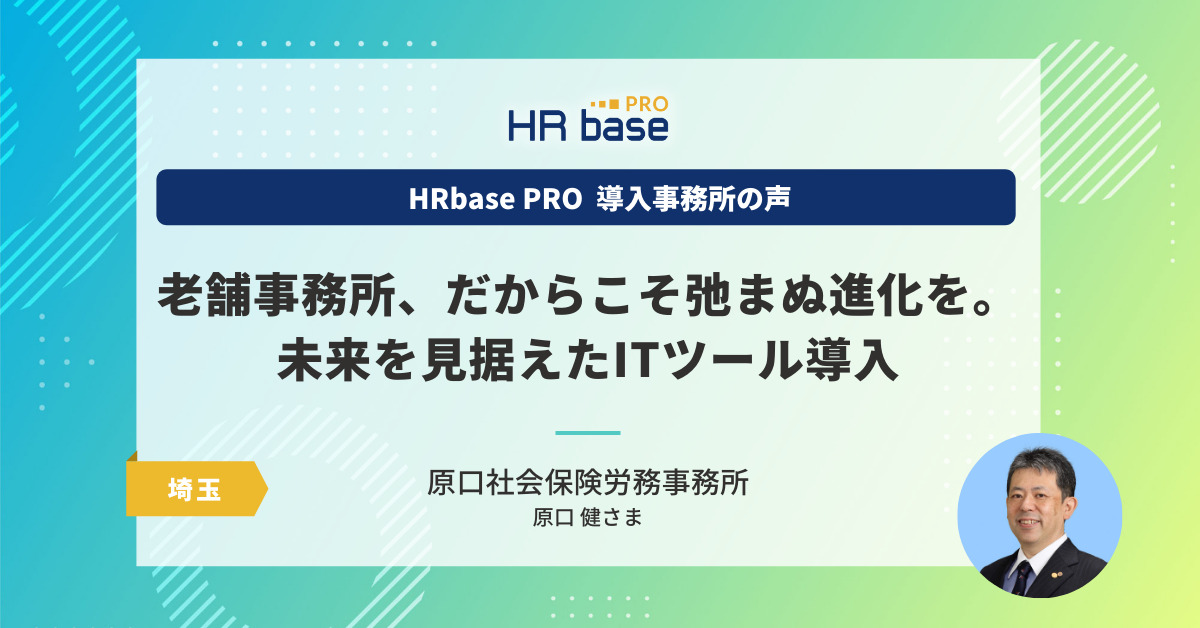 HR base PRO

HRbase PRO 導入事務所の声

老舗事務所、だからこそ弛まぬ進化を。
未来を見据えたITツール導入

埼玉

原口社会保険労務事務所
原口 健さま